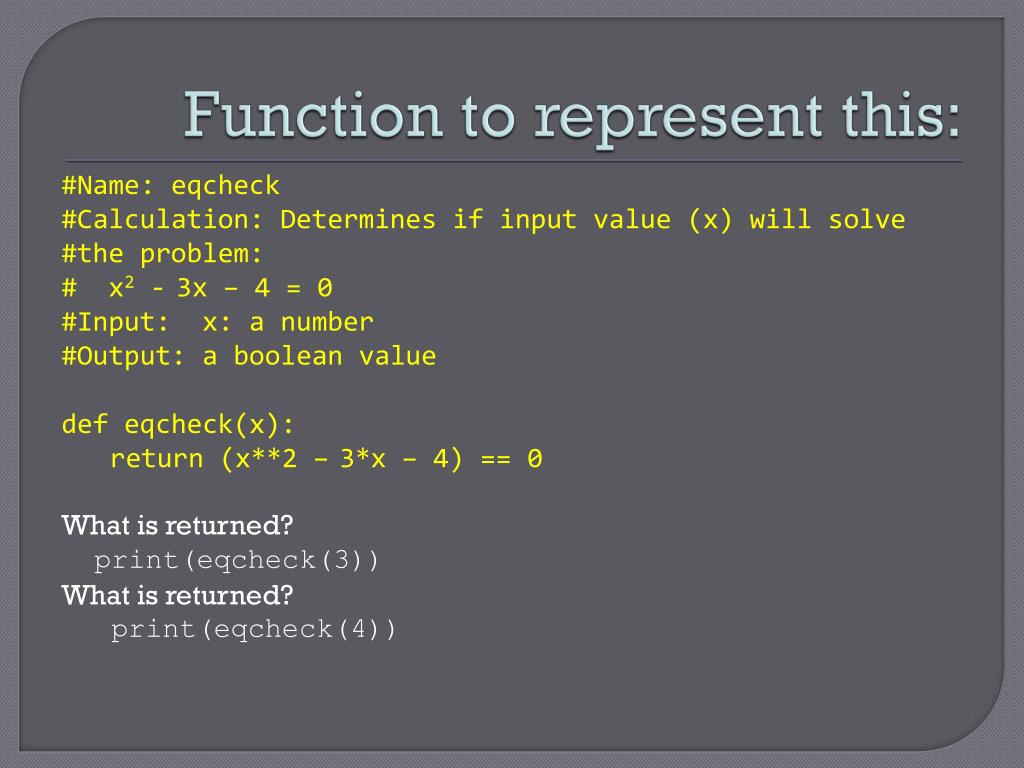 Function to represent this:

#Name: eqcheck
#Calculation: Determines if input value (x) will solve
#the problem:
#  $x^2$ - 3x – 4 = 0
#Input:  x: a number
#Output: a boolean value

def eqcheck(x):
   return (x**2 – 3*x – 4) == 0

What is returned?
 print(eqcheck(3))
What is returned?
  print(eqcheck(4))